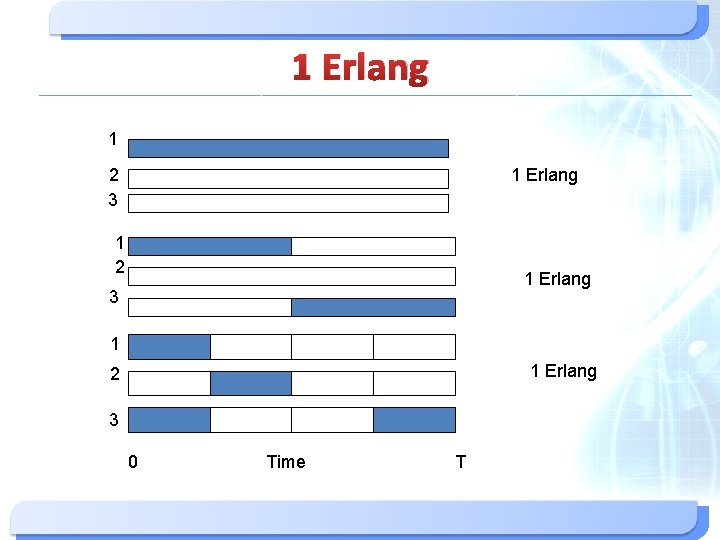 1 Erlang

1
2
3

1 Erlang

1
2
3

1 Erlang

1
2
3

1 Erlang

0 Time T